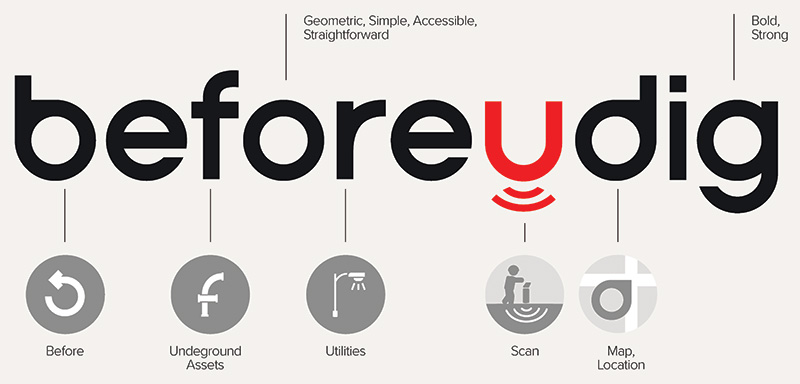 Geometric, Simple, Accessible, Straightforward

Bold, Strong

beforeudig

Before

Undeground Assets

Utilities

Scan

Map, Location